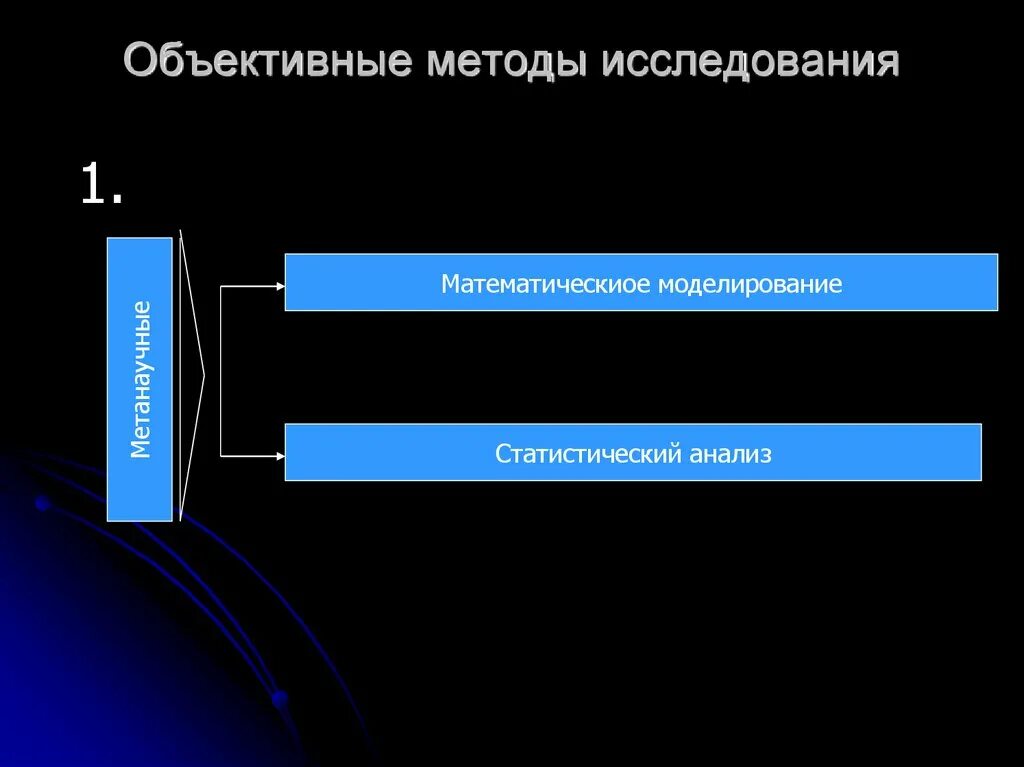 Объективные методы исследования

1.

Метанаучные

Математическиое моделирование

Статистический анализ